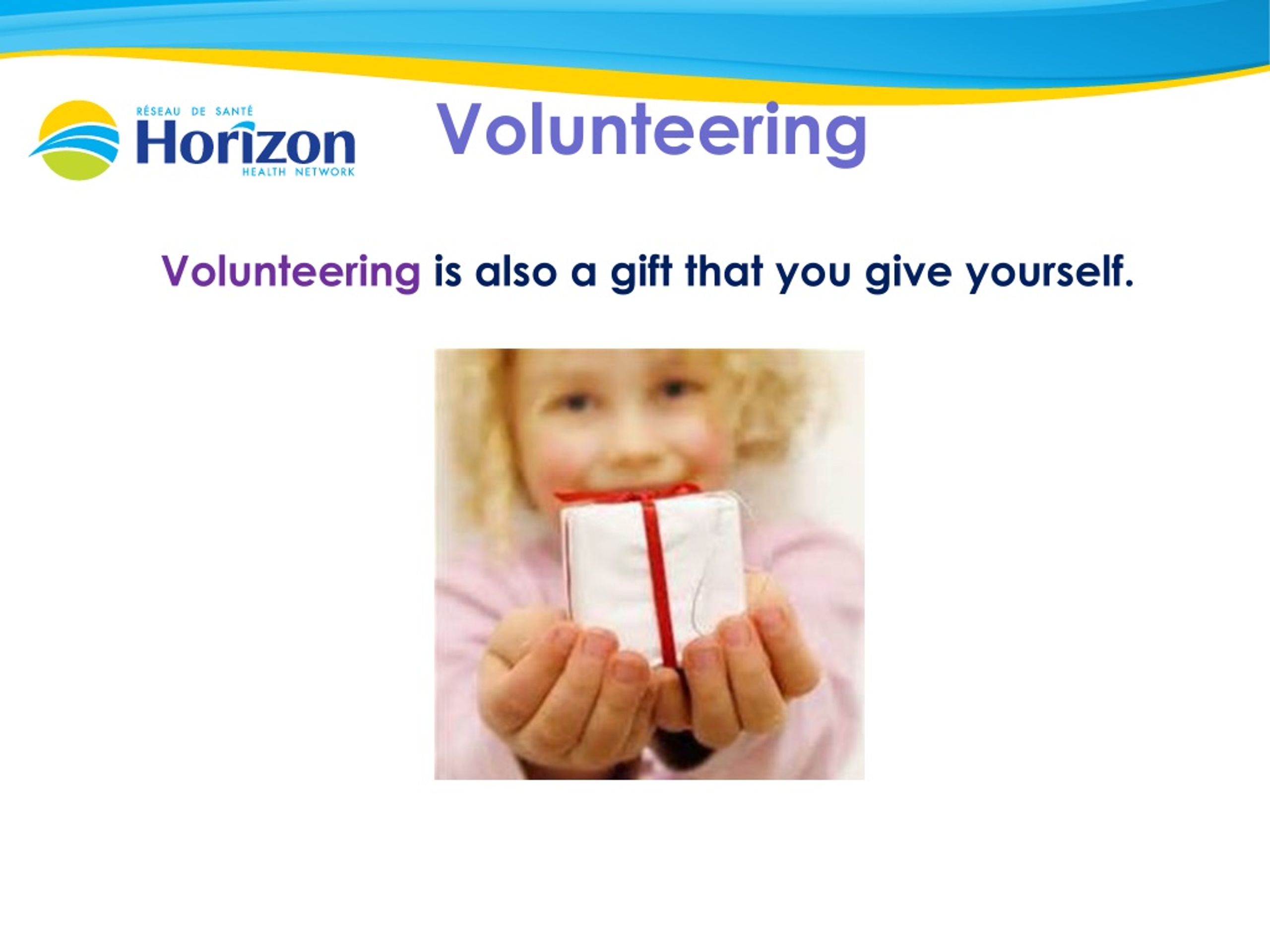 RÉSEAU DE SANTÉ
Horizon
HEALTH NETWORK

Volunteering

Volunteering is also a gift that you give yourself.